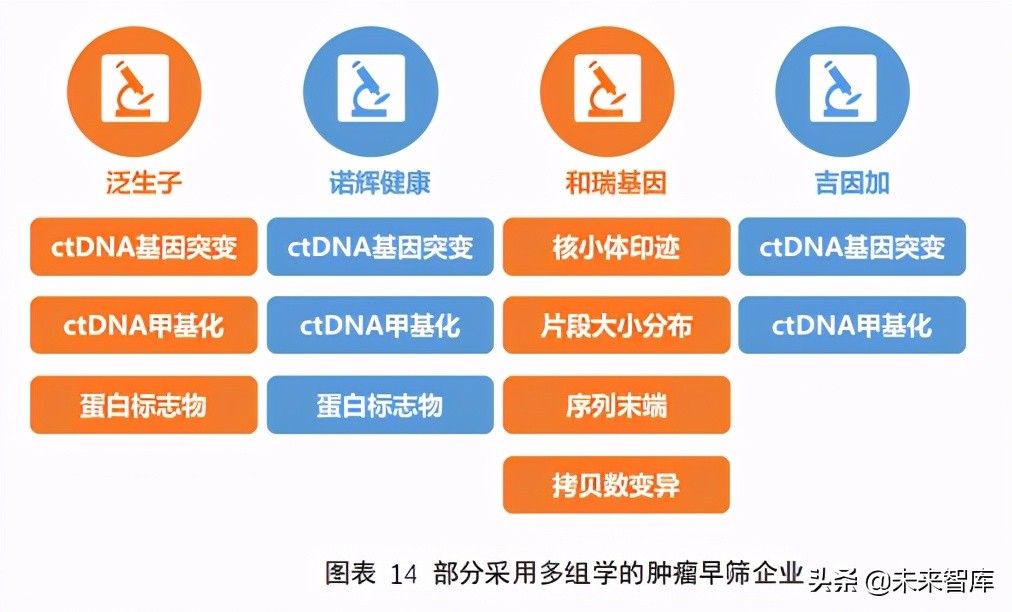 泛生子

ctDNA基因突变

ctDNA甲基化

蛋白标志物

诺辉健康

ctDNA基因突变

ctDNA甲基化

蛋白标志物

和瑞基因

核小体印迹

片段大小分布

序列末端

拷贝数变异

吉因加

ctDNA基因突变

ctDNA甲基化

图表 14 部分采用多组学的肿瘤早筛企业

头条 @未来智库